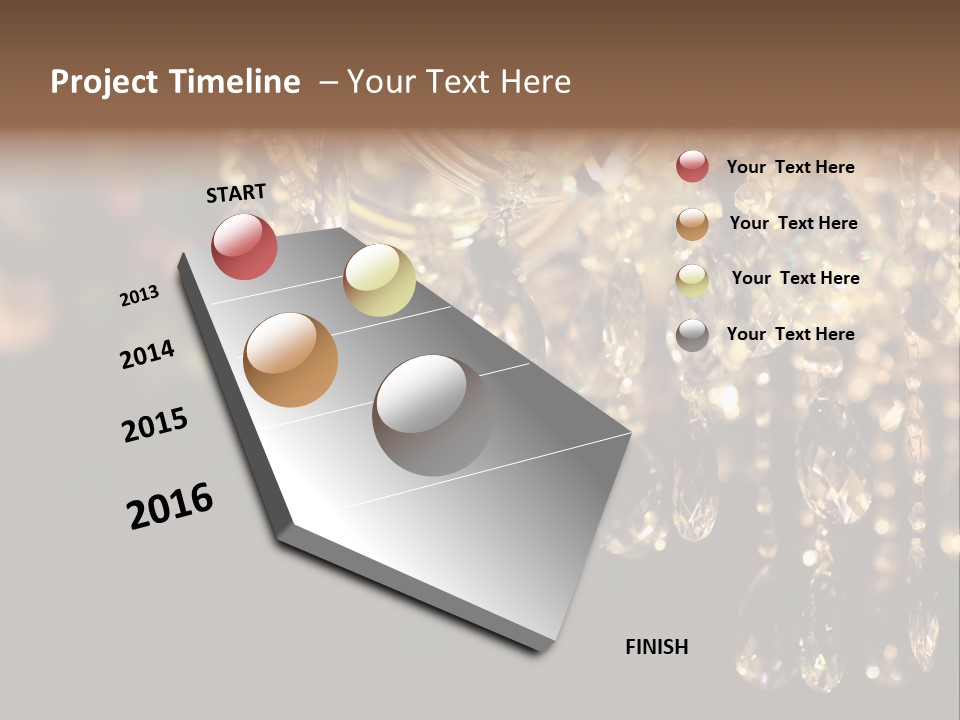 Project Timeline – Your Text Here

START

2013

2014

2015

2016

FINISH

Your Text Here

Your Text Here

Your Text Here

Your Text Here